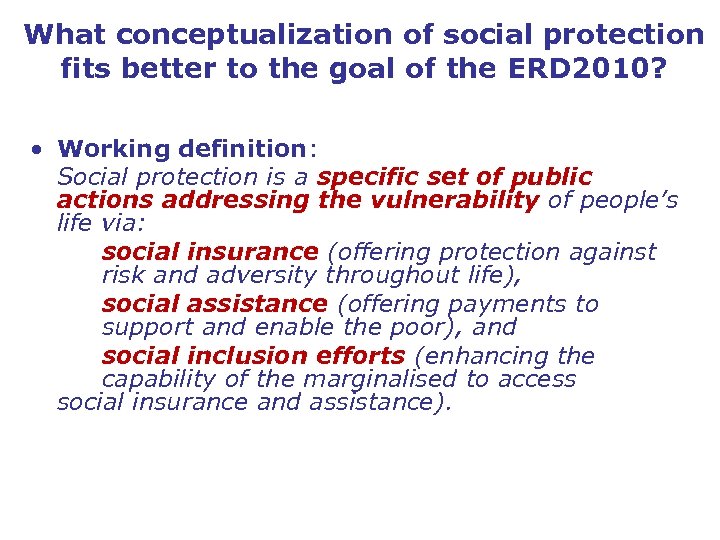 What conceptualization of social protection fits better to the goal of the ERD2010?

• Working definition:
Social protection is a specific set of public actions addressing the vulnerability of people's life via:

social insurance (offering protection against risk and adversity throughout life),

social assistance (offering payments to support and enable the poor), and

social inclusion efforts (enhancing the capability of the marginalised to access social insurance and assistance).